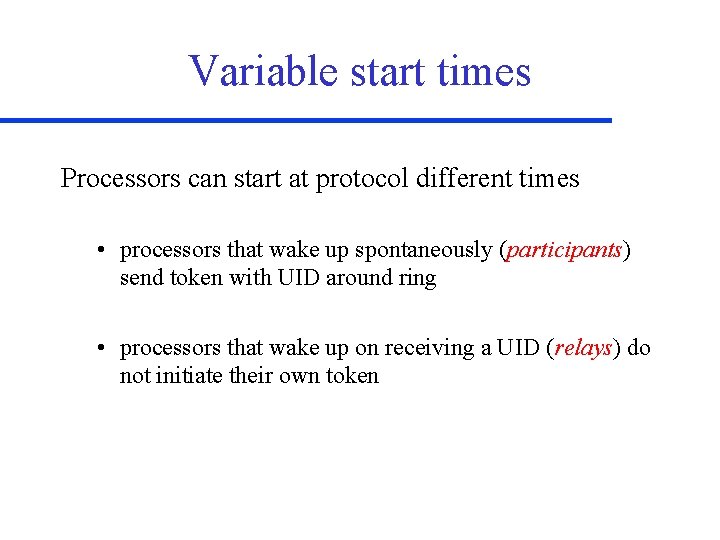 Variable start times

Processors can start at protocol different times

• processors that wake up spontaneously (participants) send token with UID around ring

• processors that wake up on receiving a UID (relays) do not initiate their own token